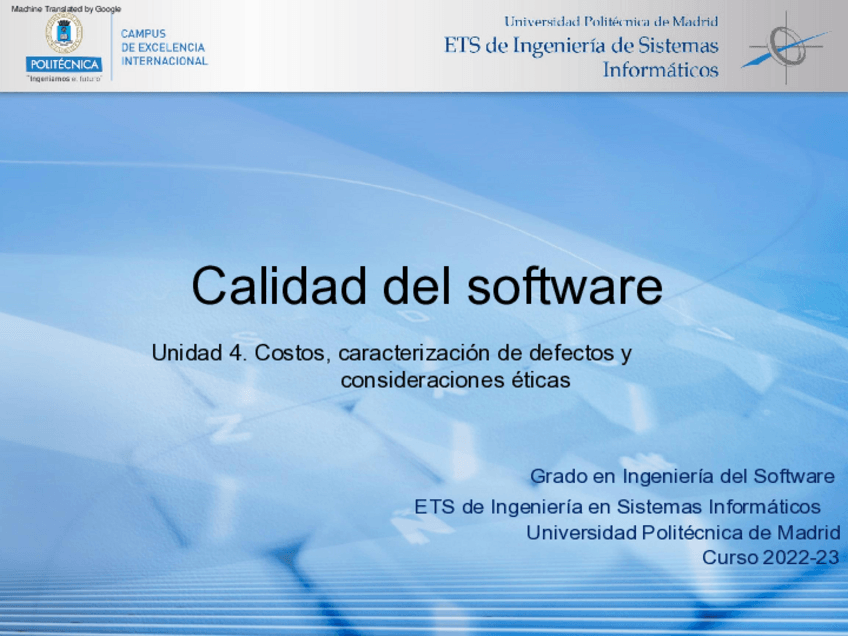 Machine Translated by Google

POLITÉCNICA
"Ingeniamos el futuro"

CAMPUS
DE EXCELENCIA
INTERNACIONAL

Universidad Politécnica de Madrid
ETS de Ingeniería de Sistemas Informáticos

Calidad del software

Unidad 4. Costos, caracterización de defectos y consideraciones éticas

Grado en Ingeniería del Software
ETS de Ingeniería en Sistemas Informáticos
Universidad Politécnica de Madrid
Curso 2022-23